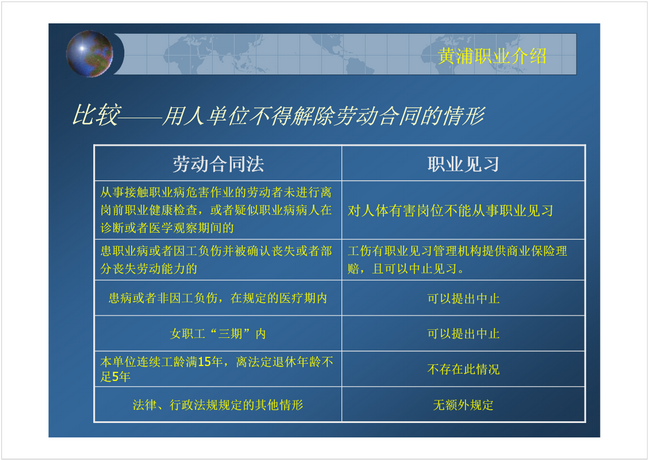 黄浦职业介绍

比较——用人单位不得解除劳动合同的情形

| 劳动合同法 | 职业见习 |
|---|---|
| 从事接触职业病危害作业的劳动者未进行离岗前职业健康检查，或者疑似职业病病人在诊断或者医学观察期间的 | 对人体有害岗位不能从事职业见习 |
| 患职业病或者因工负伤并被确认丧失或者部分丧失劳动能力的 | 工伤有职业见习管理机构提供商业保险理赔，且可以中止见习。 |
| 患病或者非因工负伤，在规定的医疗期内 | 可以提出中止 |
| 女职工“三期”内 | 可以提出中止 |
| 本单位连续工龄满15年，离法定退休年龄不足5年 | 不存在此情况 |
| 法律、行政法规规定的其他情形 | 无额外规定 |